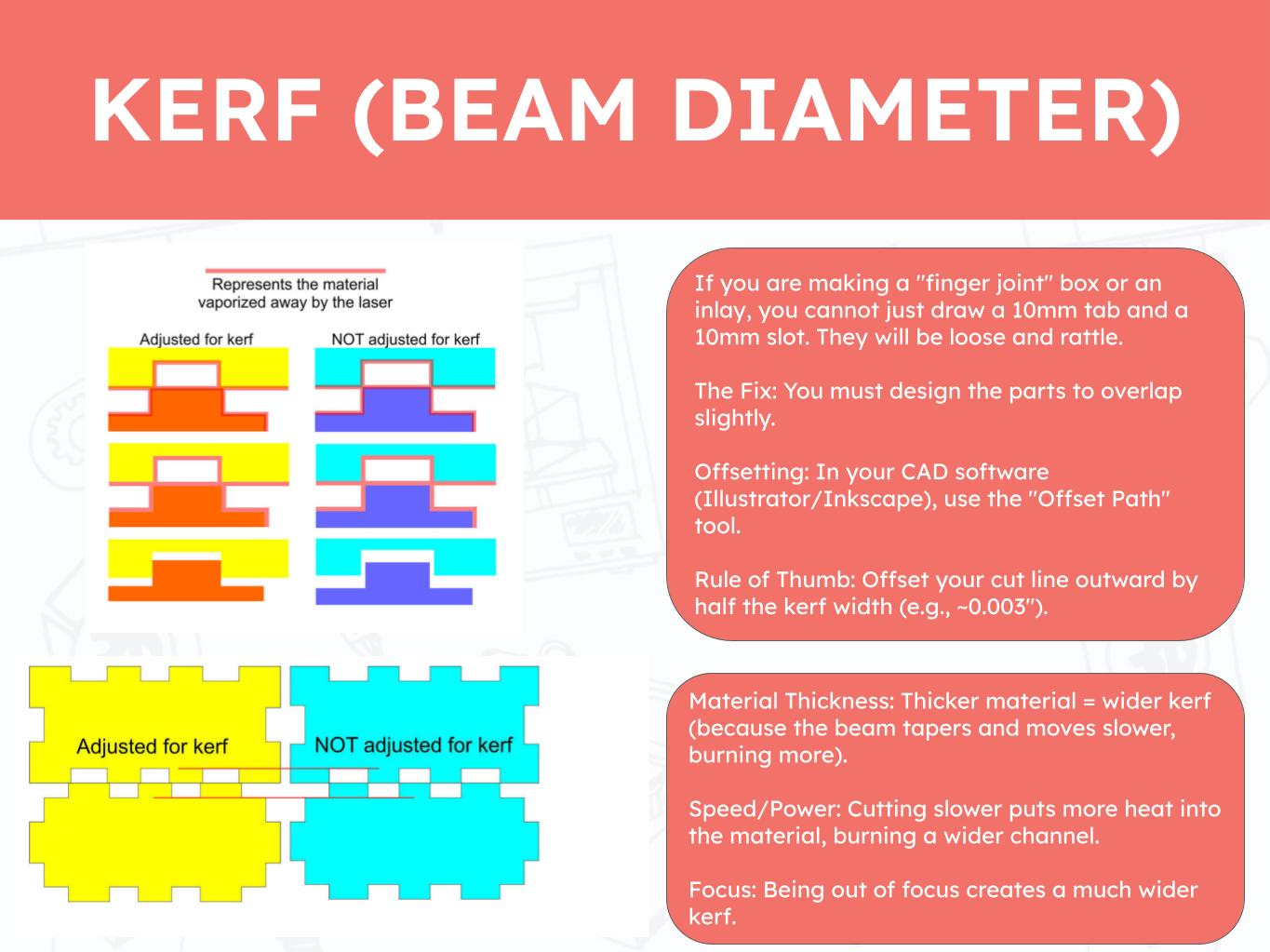 KERF (BEAM DIAMETER)

Represents the material vaporized away by the laser

Adjusted for kerf

NOT adjusted for kerf

Adjusted for kerf

NOT adjusted for kerf

If you are making a "finger joint" box or an inlay, you cannot just draw a 10mm tab and a 10mm slot. They will be loose and rattle.

The Fix: You must design the parts to overlap slightly.

Offsetting: In your CAD software (Illustrator/Inkscape), use the "Offset Path" tool.

Rule of Thumb: Offset your cut line outward by half the kerf width (e.g., ~0.003").

Material Thickness: Thicker material = wider kerf (because the beam tapers and moves slower, burning more).

Speed/Power: Cutting slower puts more heat into the material, burning a wider channel.

Focus: Being out of focus creates a much wider kerf.